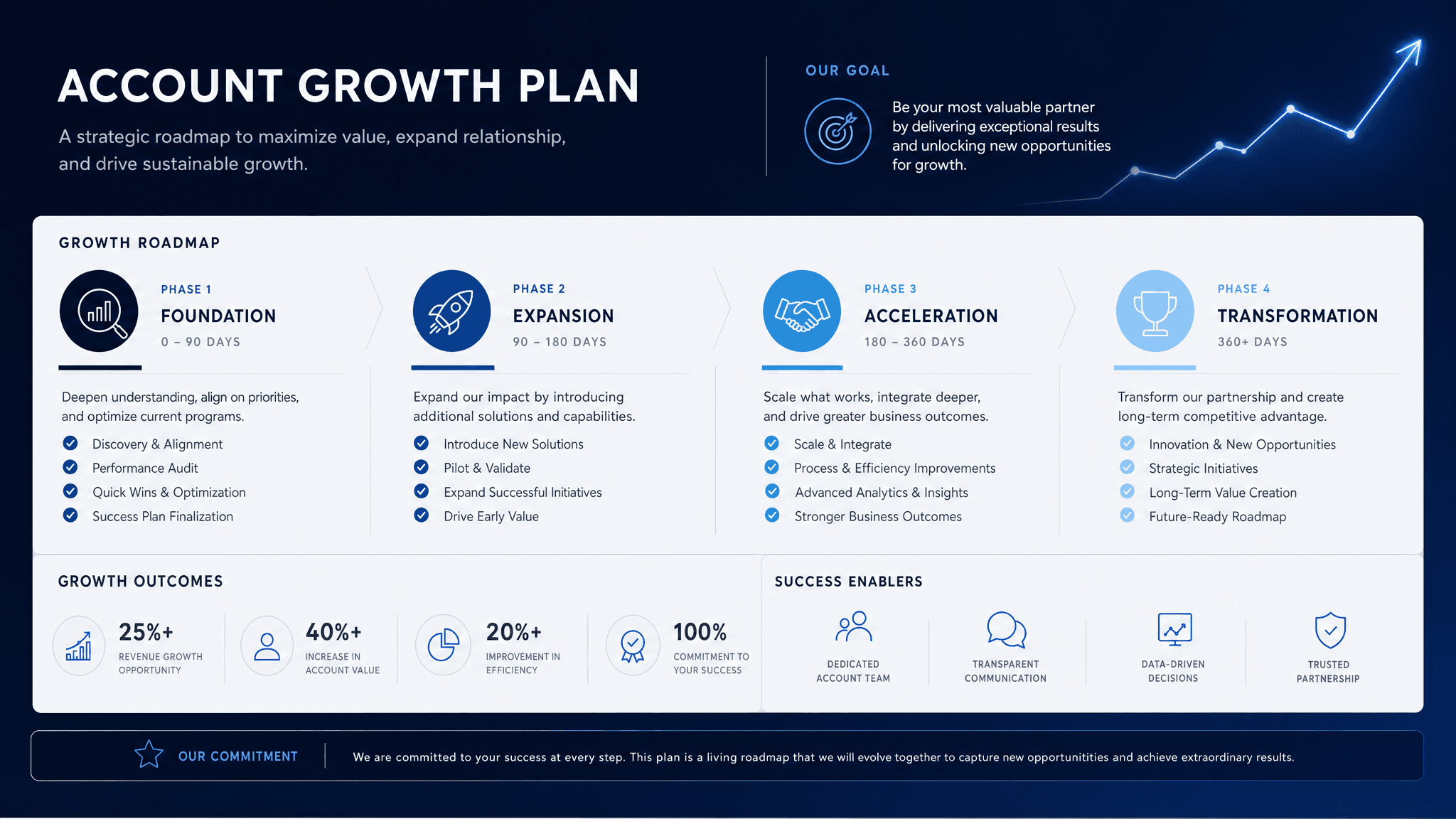 ACCOUNT GROWTH PLAN

A strategic roadmap to maximize value, expand relationship, and drive sustainable growth.

OUR GOAL

Be your most valuable partner by delivering exceptional results and unlocking new opportunities for growth.

GROWTH ROADMAP

PHASE 1
FOUNDATION
0 – 90 DAYS

Deepen understanding, align on priorities, and optimize current programs.

Discovery & Alignment
Performance Audit
Quick Wins & Optimization
Success Plan Finalization

PHASE 2
EXPANSION
90 – 180 DAYS

Expand our impact by introducing additional solutions and capabilities.

Introduce New Solutions
Pilot & Validate
Expand Successful Initiatives
Drive Early Value

PHASE 3
ACCELERATION
180 – 360 DAYS

Scale what works, integrate deeper, and drive greater business outcomes.

Scale & Integrate
Process & Efficiency Improvements
Advanced Analytics & Insights
Stronger Business Outcomes

PHASE 4
TRANSFORMATION
360+ DAYS

Transform our partnership and create long-term competitive advantage.

Innovation & New Opportunities
Strategic Initiatives
Long-Term Value Creation
Future-Ready Roadmap

GROWTH OUTCOMES

25%+
REVENUE GROWTH OPPORTUNITY

40%+
INCREASE IN ACCOUNT VALUE

20%+
IMPROVEMENT IN EFFICIENCY

100%
COMMITMENT TO YOUR SUCCESS

SUCCESS ENABLERS

DEDICATED ACCOUNT TEAM

TRANSPARENT COMMUNICATION

DATA-DRIVEN DECISIONS

TRUSTED PARTNERSHIP

OUR COMMITMENT

We are committed to your success at every step. This plan is a living roadmap that we will evolve together to capture new opportunities and achieve extraordinary results.